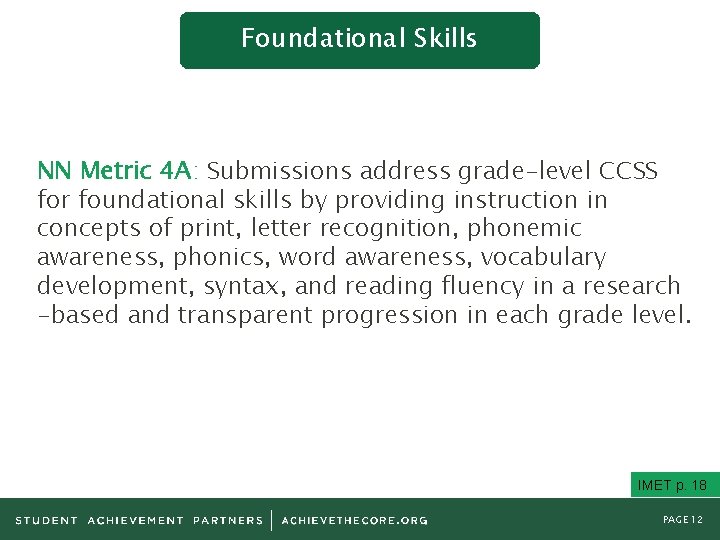 Foundational Skills

NN Metric 4A: Submissions address grade-level CCSS for foundational skills by providing instruction in concepts of print, letter recognition, phonemic awareness, phonics, word awareness, vocabulary development, syntax, and reading fluency in a research -based and transparent progression in each grade level.

IMET p. 18

STUDENT ACHIEVEMENT PARTNERS | ACHIEVETHECORE.ORG

PAGE 12